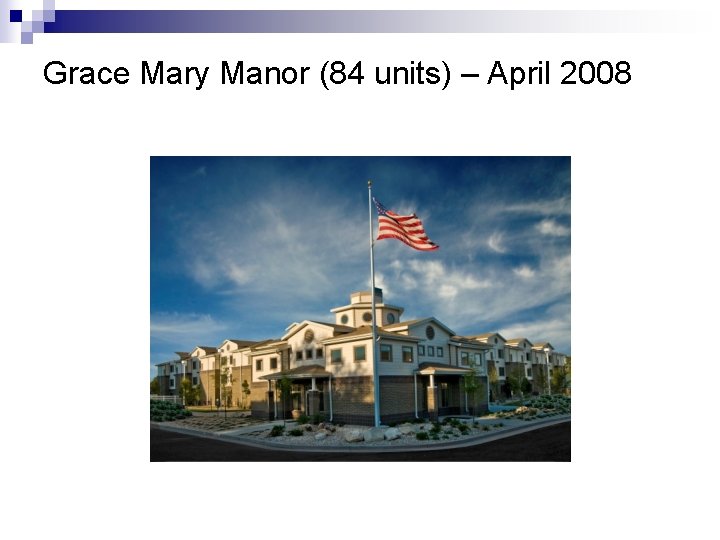 Grace Mary Manor (84 units) – April 2008